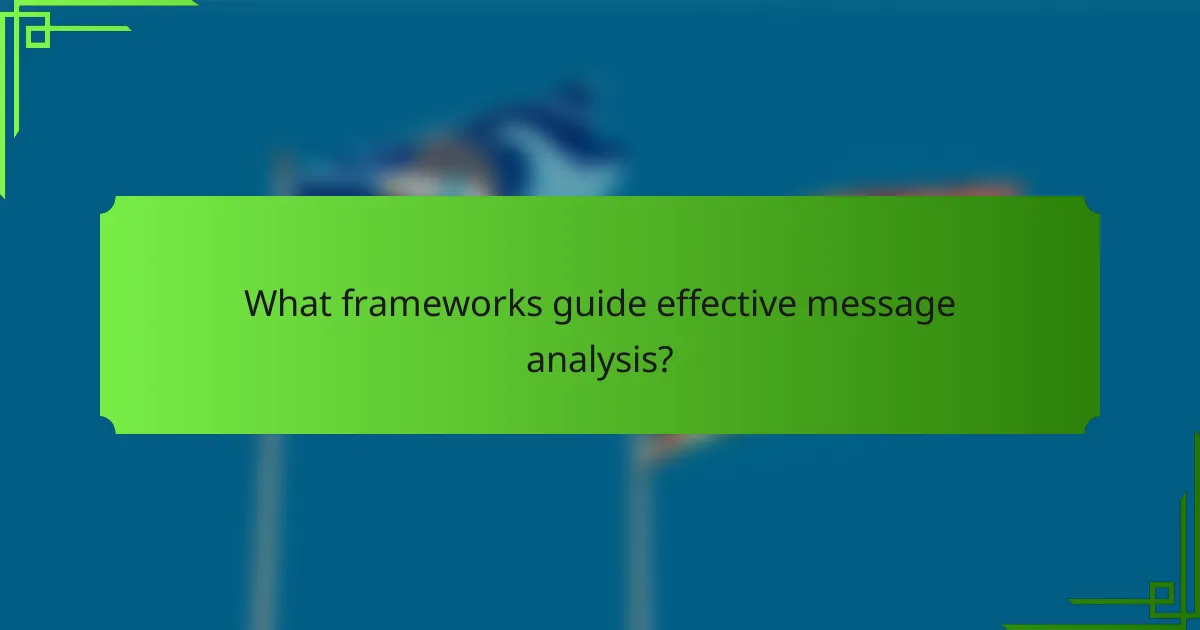 What frameworks guide effective message analysis?